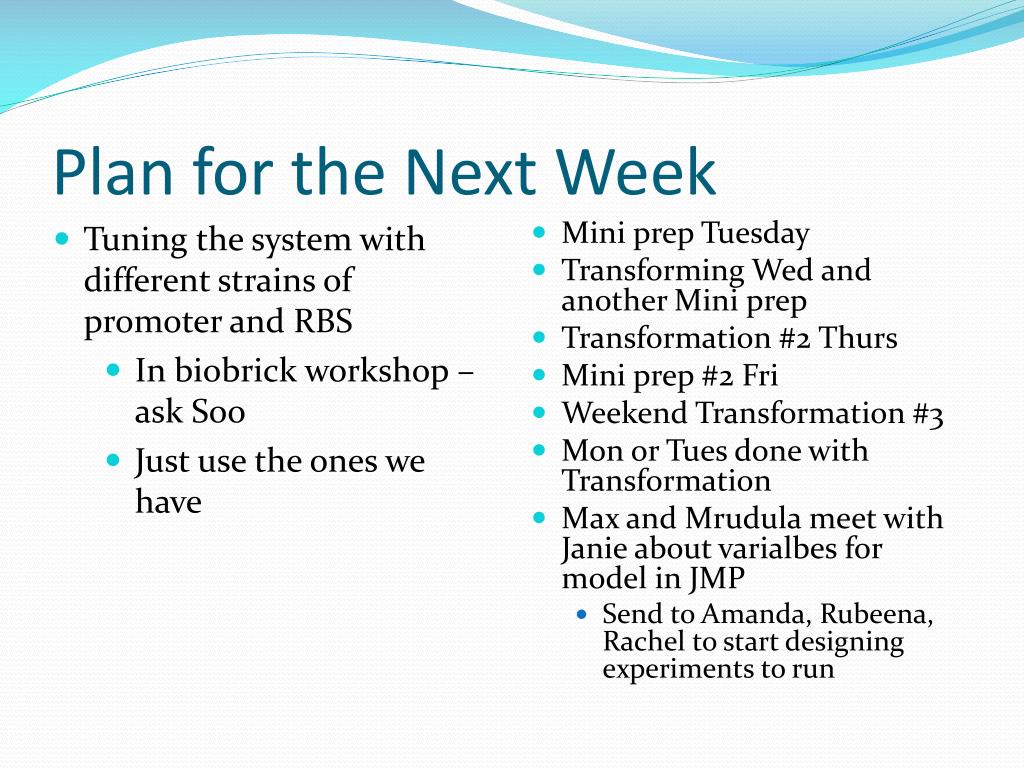 Plan for the Next Week

Tuning the system with different strains of promoter and RBS

In biobrick workshop – ask Soo

Just use the ones we have

Mini prep Tuesday

Transforming Wed and another Mini prep

Transformation #2 Thurs

Mini prep #2 Fri

Weekend Transformation #3

Mon or Tues done with Transformation

Max and Mrudula meet with Janie about varialbes for model in JMP

Send to Amanda, Rubeena, Rachel to start designing experiments to run